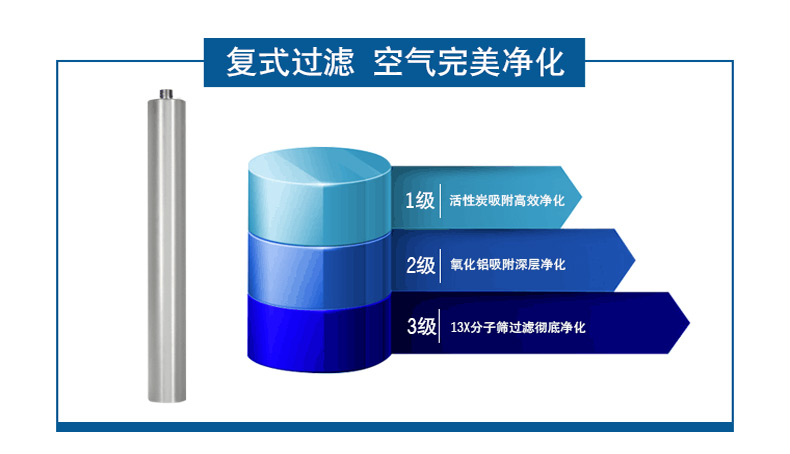 复式过滤 空气完美净化

1级 活性炭吸附高效净化

2级 氧化铝吸附深层净化

3级 13X分子筛过滤彻底净化